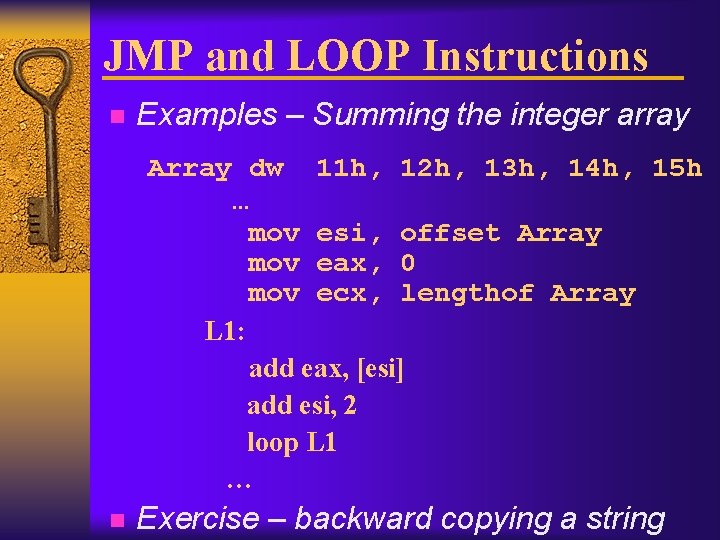 JMP and LOOP Instructions

Examples – Summing the integer array

Array dw 11h, 12h, 13h, 14h, 15h
…
mov esi, offset Array
mov eax, 0
mov ecx, lengthof Array
L1:
add eax, [esi]
add esi, 2
loop L1
…

Exercise – backward copying a string